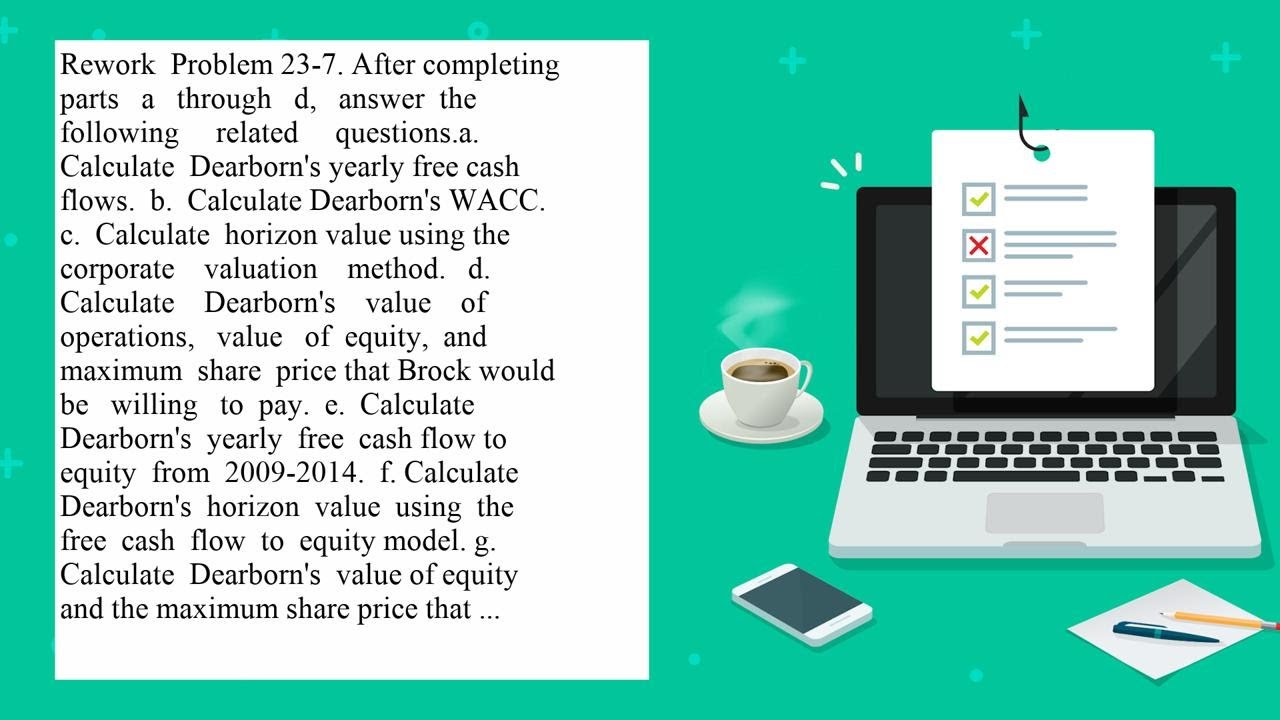 Rework Problem 23-7. After completing parts a through d, answer the following related questions.a. Calculate Dearborn's yearly free cash flows. b. Calculate Dearborn's WACC. c. Calculate horizon value using the corporate valuation method. d. Calculate Dearborn's value of operations, value of equity, and maximum share price that Brock would be willing to pay. e. Calculate Dearborn's yearly free cash flow to equity from 2009-2014. f. Calculate Dearborn's horizon value using the free cash flow to equity model. g. Calculate Dearborn's value of equity and the maximum share price that ...